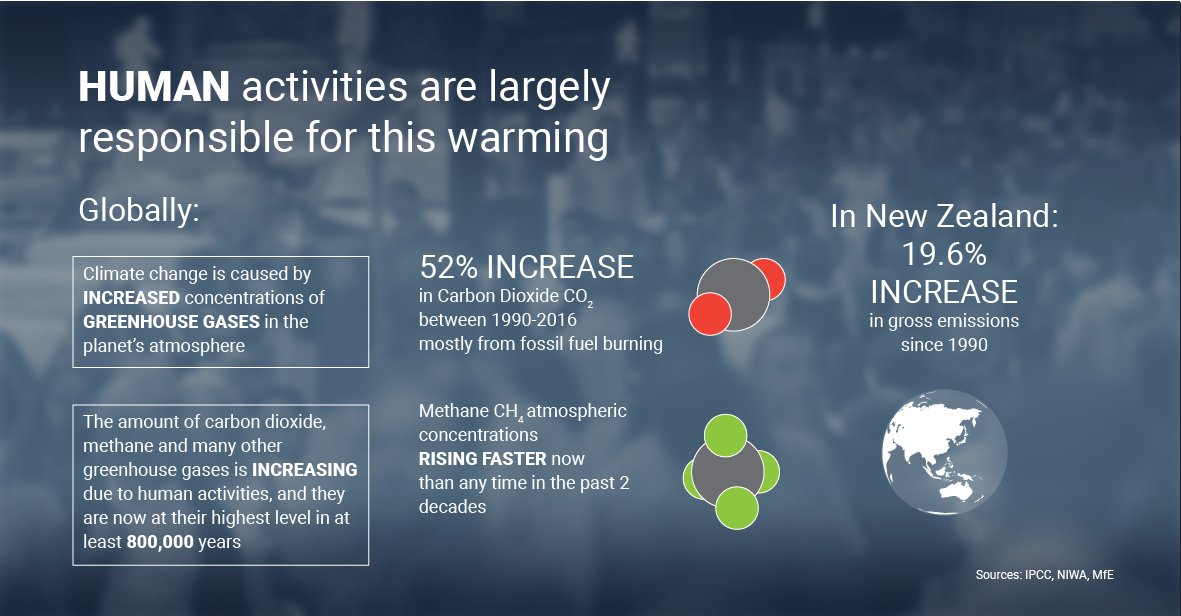 HUMAN activities are largely responsible for this warming

Globally:

Climate change is caused by INCREASED concentrations of GREENHOUSE GASES in the planet's atmosphere

The amount of carbon dioxide, methane and many other greenhouse gases is INCREASING due to human activities, and they are now at their highest level in at least 800,000 years

52% INCREASE
in Carbon Dioxide $CO_2$
between 1990-2016
mostly from fossil fuel burning

Methane $CH_4$ atmospheric concentrations
RISING FASTER now than any time in the past 2 decades

In New Zealand:
19.6%
INCREASE
in gross emissions since 1990

Sources: IPCC, NIWA, MfE